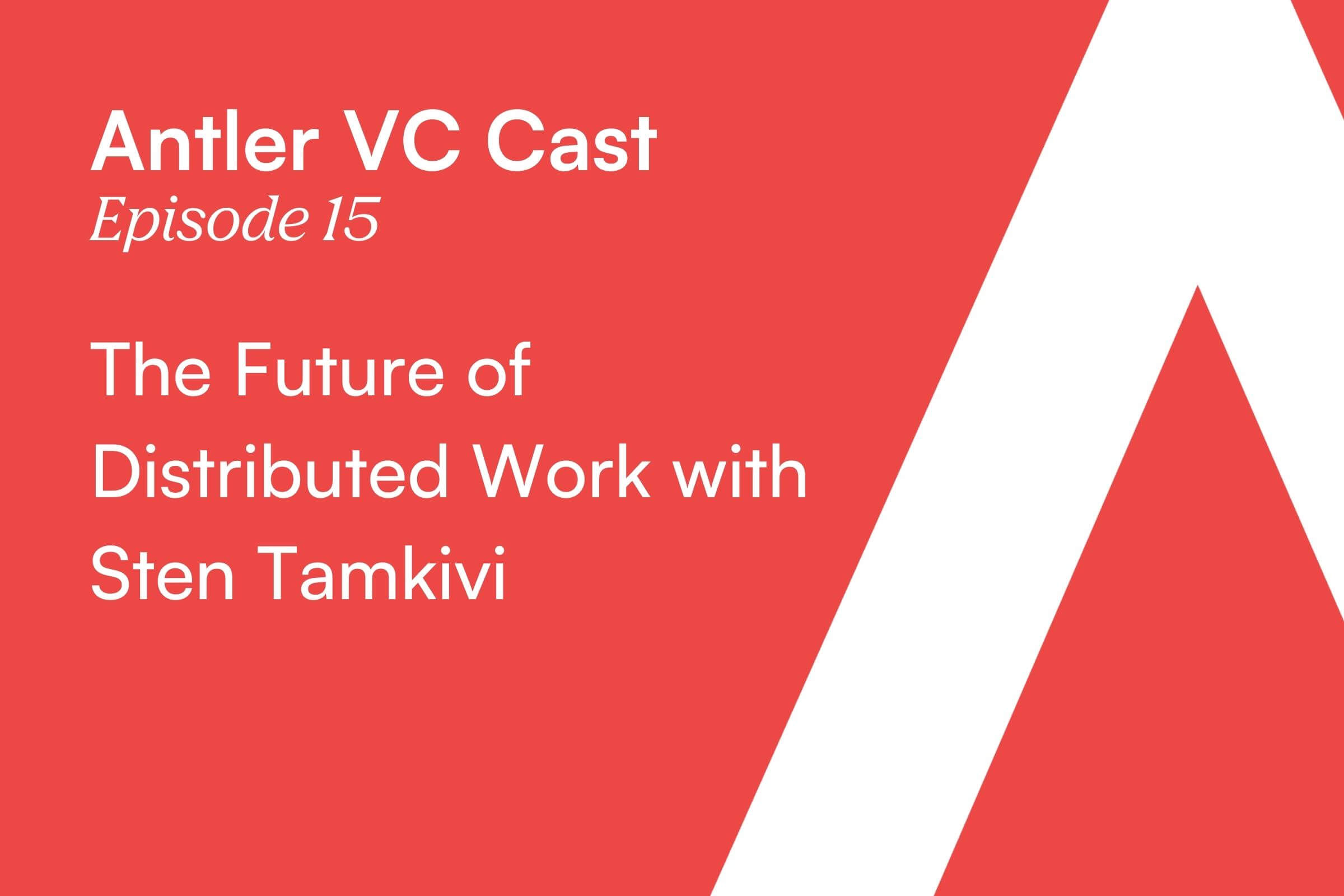 Antler VC Cast
Episode 15

The Future of Distributed Work with Sten Tamkivi